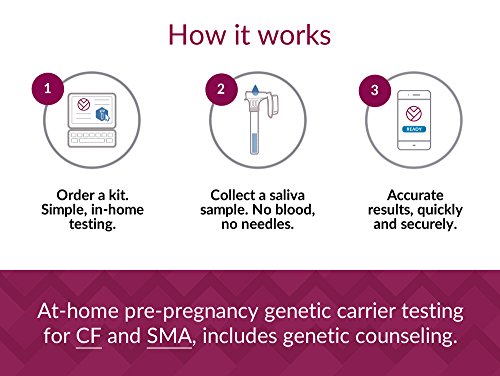 How it works

1

Order a kit. Simple, in-home testing.

2

Collect a saliva sample. No blood, no needles.

3

READY

Accurate results, quickly and securely.

At-home pre-pregnancy genetic carrier testing for CF and SMA, includes genetic counseling.